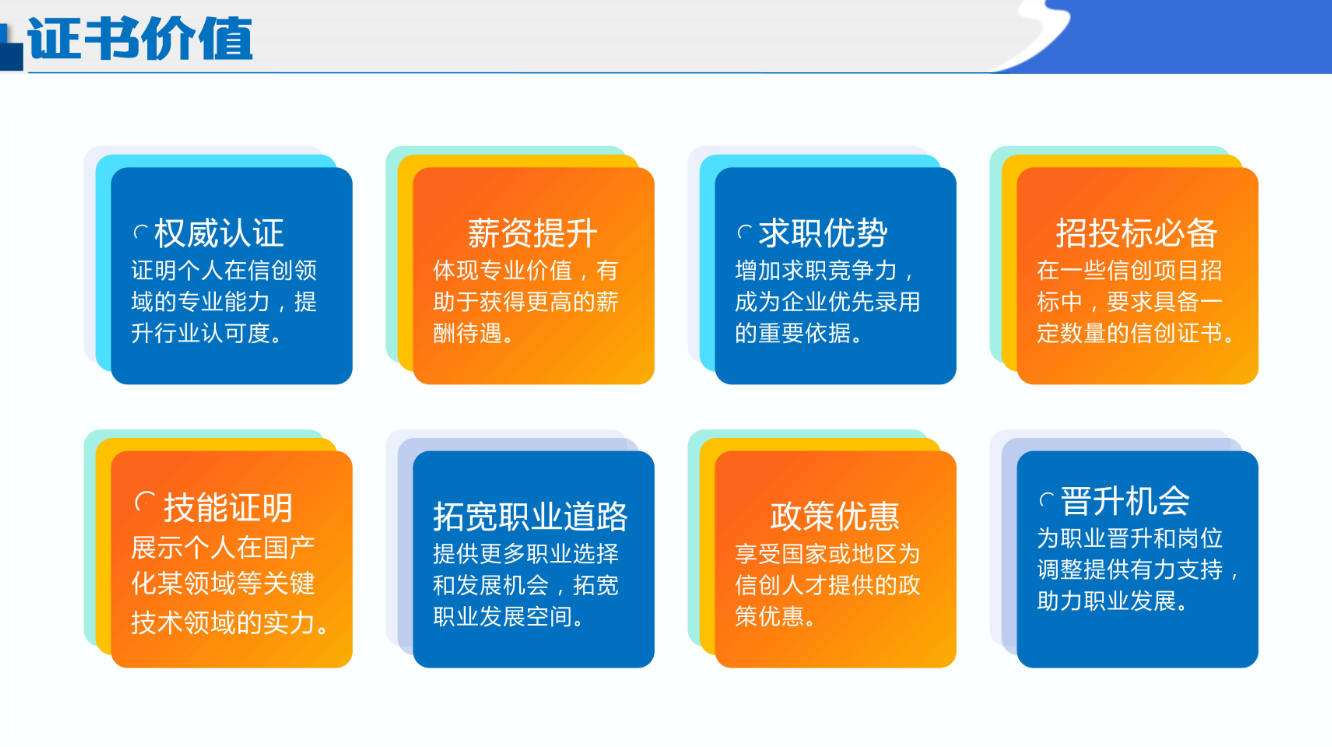 证书价值

权威认证
证明个人在信创领域的专业能力，提升行业认可度。

薪资提升
体现专业价值，有助于获得更高的薪酬待遇。

求职优势
增加求职竞争力，成为企业优先录用的重要依据。

招投标必备
在一些信创项目招标中，要求具备一定数量的信创证书。

技能证明
展示个人在国产化某领域等关键技术领域的实力。

拓宽职业道路
提供更多职业选择和发展机会，拓宽职业发展空间。

政策优惠
享受国家或地区为信创人才提供的政策优惠。

晋升机会
为职业晋升和岗位调整提供有力支持，助力职业发展。